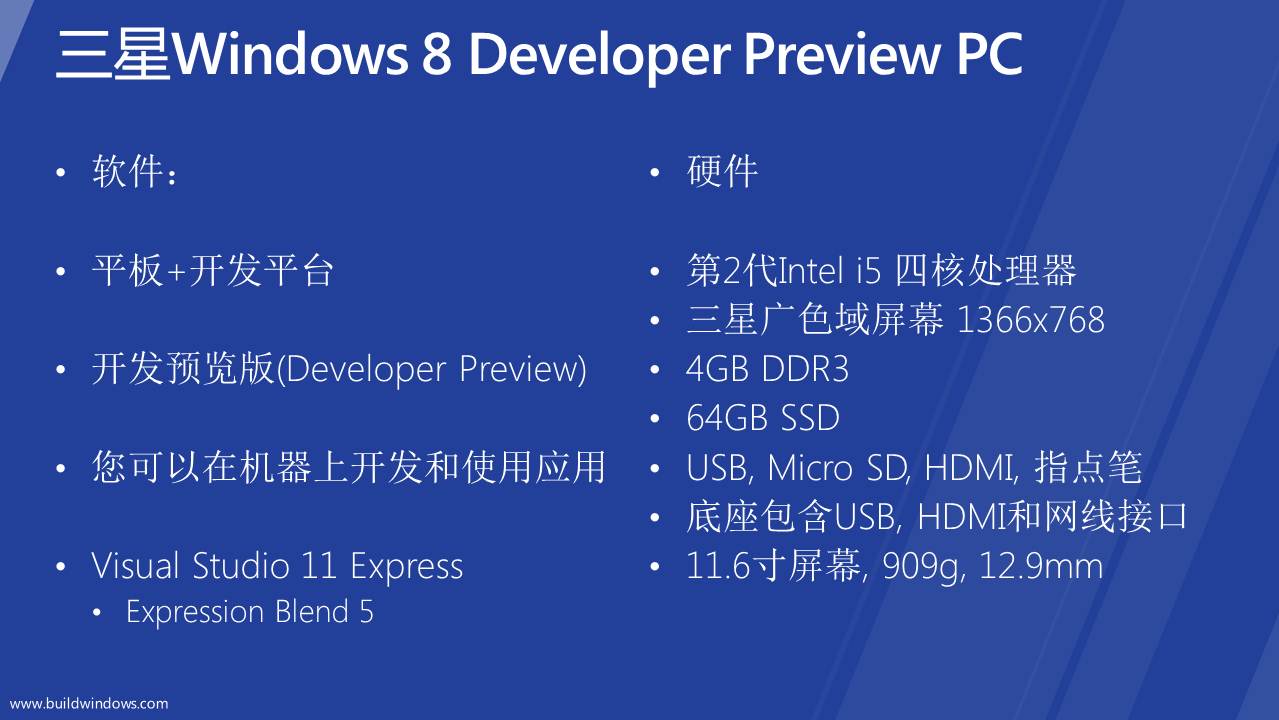 三星Windows 8 Developer Preview PC

• 软件：

• 平板+开发平台

• 开发预览版(Developer Preview)

• 您可以在机器上开发和使用应用

• Visual Studio 11 Express
  • Expression Blend 5

• 硬件

• 第2代Intel i5 四核处理器
• 三星广色域屏幕 1366x768
• 4GB DDR3
• 64GB SSD
• USB, Micro SD, HDMI, 指点笔
• 底座包含USB, HDMI和网线接口
• 11.6寸屏幕, 909g, 12.9mm

www.buildwindows.com